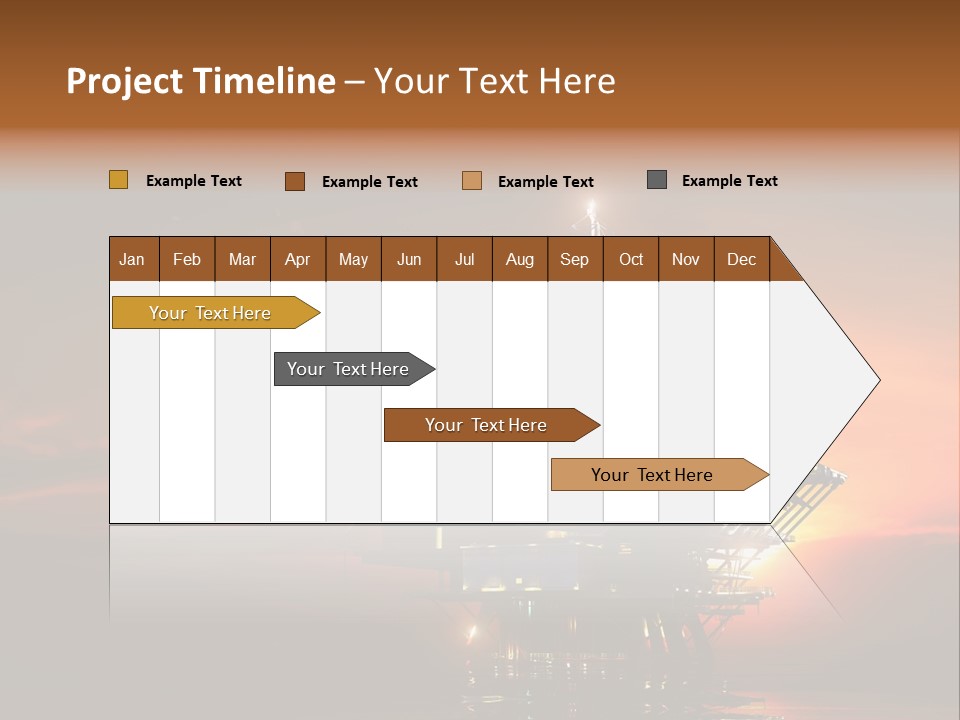 Project Timeline – Your Text Here

Example Text
Example Text
Example Text
Example Text

| Jan | Feb | Mar | Apr | May | Jun | Jul | Aug | Sep | Oct | Nov | Dec |
|---|---|---|---|---|---|---|---|---|---|---|---|

Your Text Here
Your Text Here
Your Text Here
Your Text Here